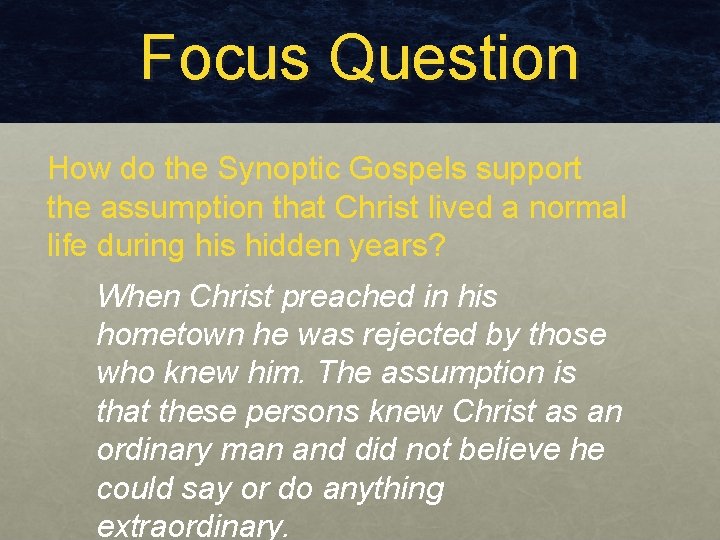 Focus Question

How do the Synoptic Gospels support the assumption that Christ lived a normal life during his hidden years?

When Christ preached in his hometown he was rejected by those who knew him. The assumption is that these persons knew Christ as an ordinary man and did not believe he could say or do anything extraordinary.